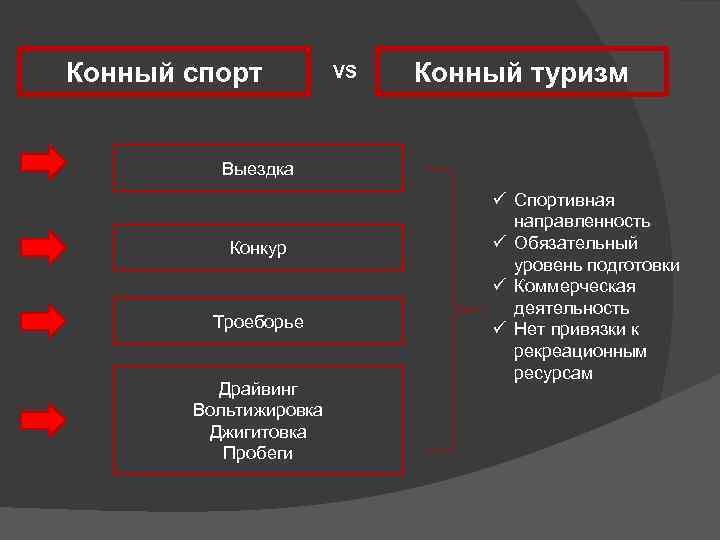 Конный спорт

VS

Конный туризм

Выездка

Конкур

Троеборье

Драйвинг
Вольтижировка
Джигитовка
Пробеги

✓ Спортивная направленность
✓ Обязательный уровень подготовки
✓ Коммерческая деятельность
✓ Нет привязки к рекреационным ресурсам